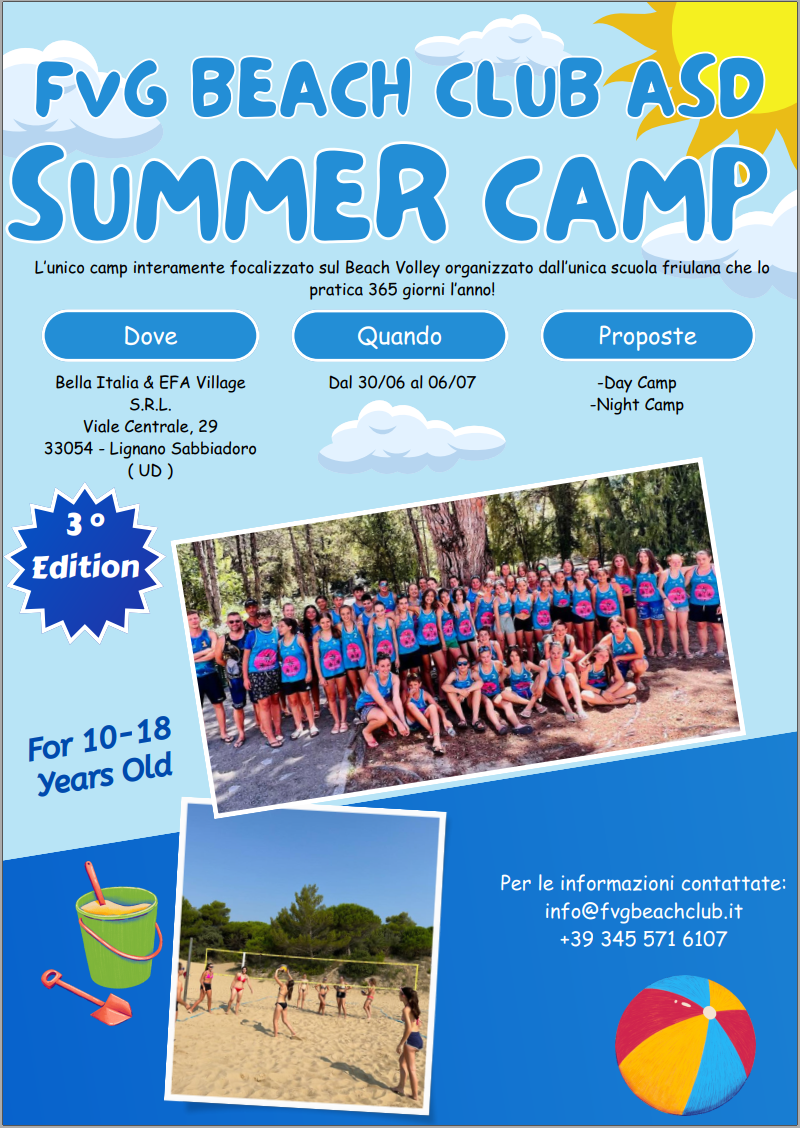 FVG BEACH CLUB ASD
SUMMER CAMP

L'unico camp interamente focalizzato sul Beach Volley organizzato dall'unica scuola friulana che lo pratica 365 giorni l'anno!

Dove

Bella Italia & EFA Village S.R.L.
Viale Centrale, 29
33054 - Lignano Sabbiadoro ( UD )

Quando

Dal 30/06 al 06/07

Proposte

-Day Camp
-Night Camp

3° Edition

For 10-18 Years Old

Per le informazioni contattate:
info@fvgbeachclub.it
+39 345 571 6107